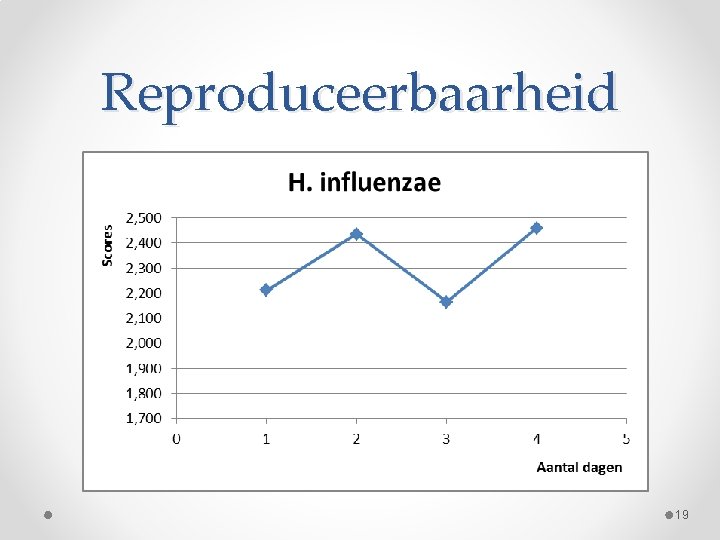 Reproduceerbaarheid

H. influenzae

Scores

2,500
2,400
2,300
2,200
2,100
2,000
1,900
1,800
1,700

0 1 2 3 4 5

Aantal dagen

19